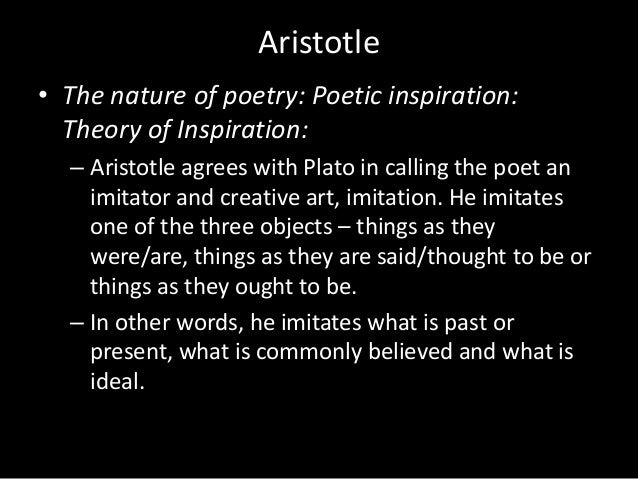 Aristotle

• The nature of poetry: Poetic inspiration: Theory of Inspiration:

– Aristotle agrees with Plato in calling the poet an imitator and creative art, imitation. He imitates one of the three objects – things as they were/are, things as they are said/thought to be or things as they ought to be.

– In other words, he imitates what is past or present, what is commonly believed and what is ideal.